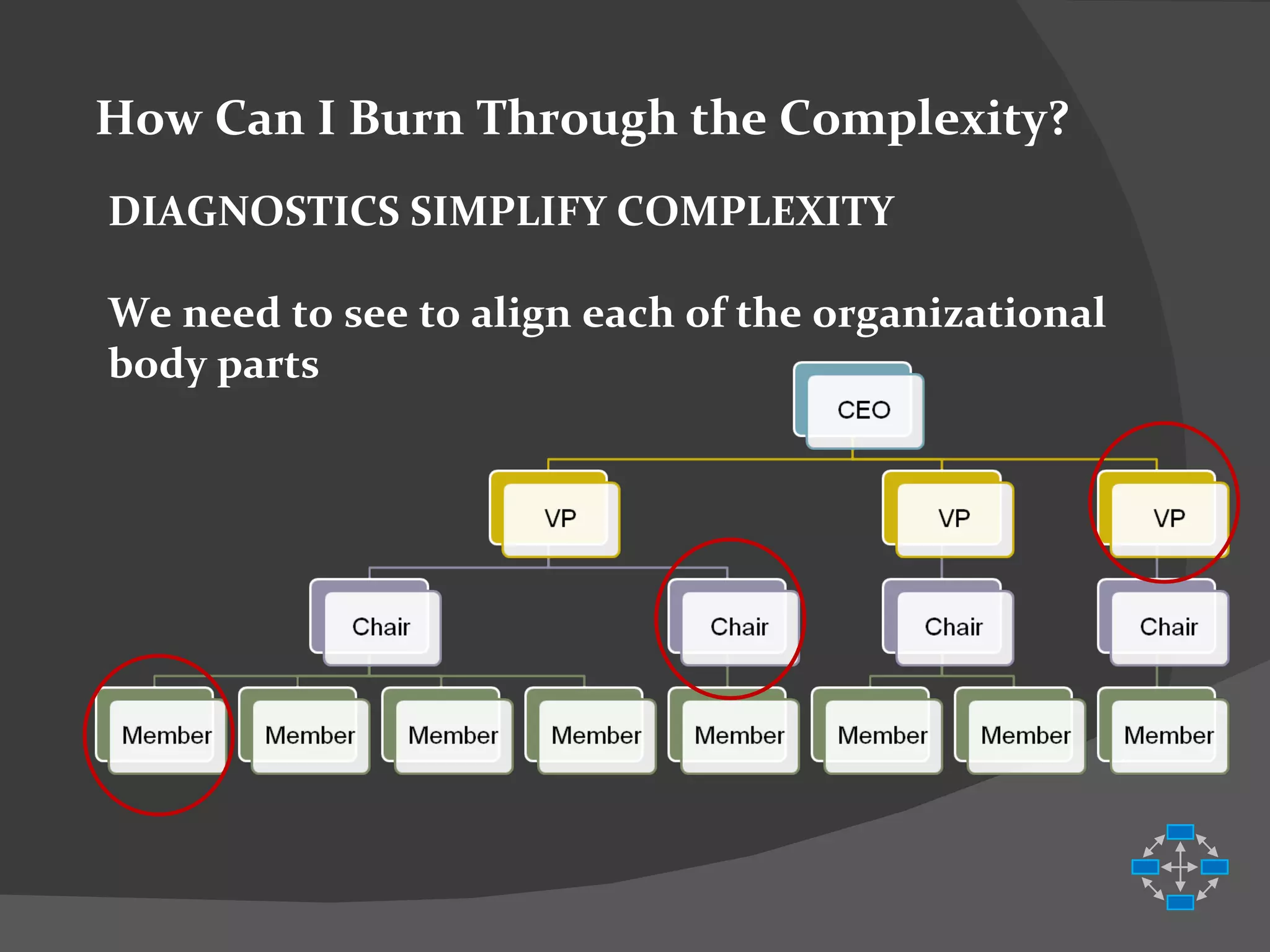 How Can I Burn Through the Complexity?

DIAGNOSTICS SIMPLIFY COMPLEXITY

We need to see to align each of the organizational body parts

CEO

VP

VP

VP

Chair

Chair

Chair

Chair

Member

Member

Member

Member

Member

Member

Member

Member